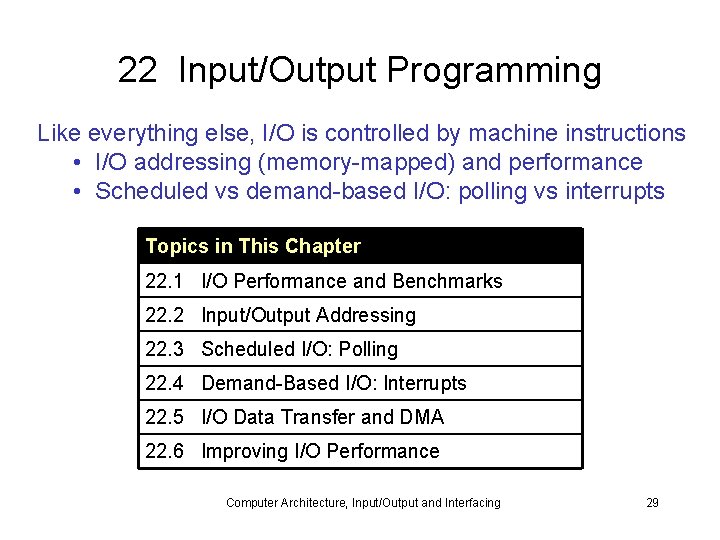 22 Input/Output Programming

Like everything else, I/O is controlled by machine instructions
• I/O addressing (memory-mapped) and performance
• Scheduled vs demand-based I/O: polling vs interrupts

| Topics in This Chapter |
|---|
| 22.1 I/O Performance and Benchmarks |
| 22.2 Input/Output Addressing |
| 22.3 Scheduled I/O: Polling |
| 22.4 Demand-Based I/O: Interrupts |
| 22.5 I/O Data Transfer and DMA |
| 22.6 Improving I/O Performance |

Computer Architecture, Input/Output and Interfacing 29